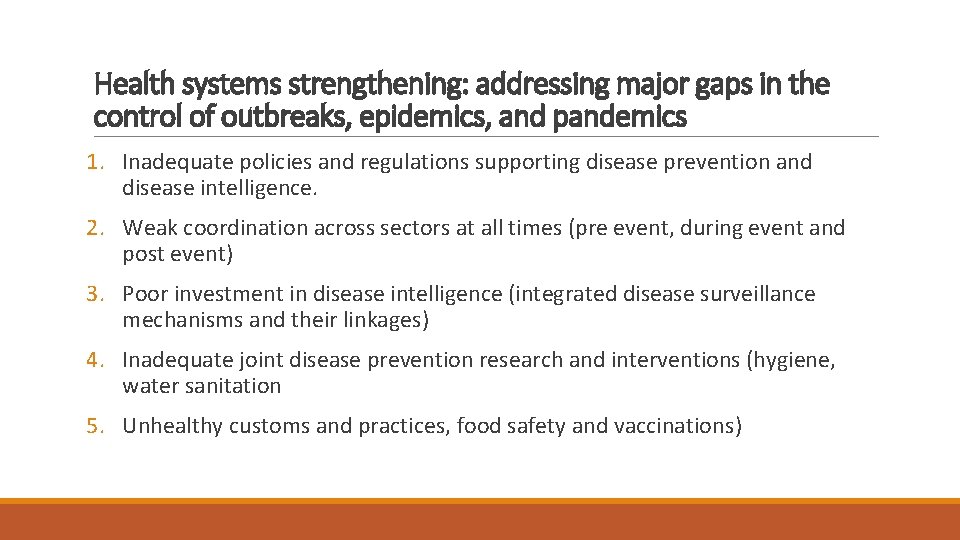 Health systems strengthening: addressing major gaps in the control of outbreaks, epidemics, and pandemics

1. Inadequate policies and regulations supporting disease prevention and disease intelligence.

2. Weak coordination across sectors at all times (pre event, during event and post event)

3. Poor investment in disease intelligence (integrated disease surveillance mechanisms and their linkages)

4. Inadequate joint disease prevention research and interventions (hygiene, water sanitation

5. Unhealthy customs and practices, food safety and vaccinations)